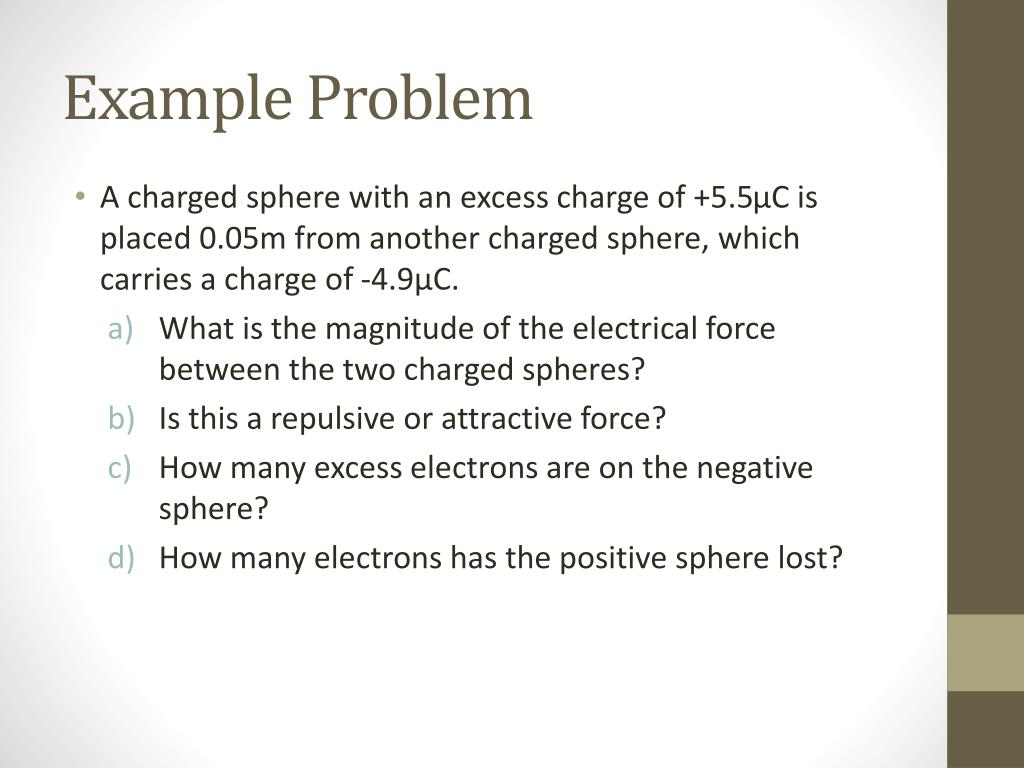 Example Problem

• A charged sphere with an excess charge of +5.5μC is placed 0.05m from another charged sphere, which carries a charge of -4.9μC.

a) What is the magnitude of the electrical force between the two charged spheres?

b) Is this a repulsive or attractive force?

c) How many excess electrons are on the negative sphere?

d) How many electrons has the positive sphere lost?